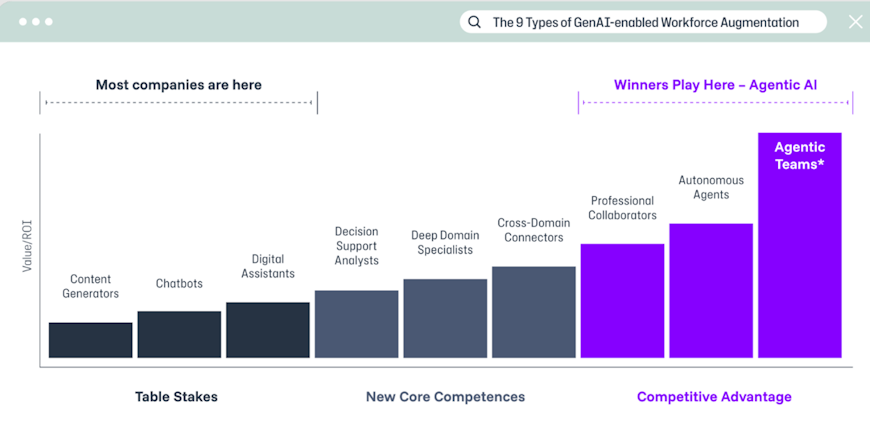 The 9 Types of GenAI-enabled Workforce Augmentation

Most companies are here

Winners Play Here – Agentic AI

Value/ROI

Content Generators

Chatbots

Digital Assistants

Decision Support Analysts

Deep Domain Specialists

Cross-Domain Connectors

Professional Collaborators

Autonomous Agents

Agentic Teams*

Table Stakes

New Core Competences

Competitive Advantage